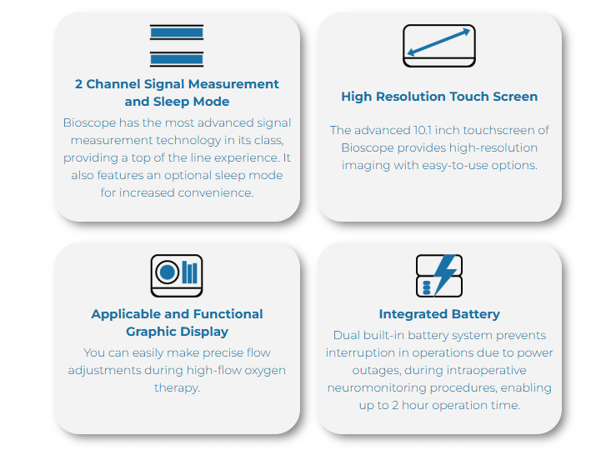 2 Channel Signal Measurement and Sleep Mode

Bioscope has the most advanced signal measurement technology in its class, providing a top of the line experience. It also features an optional sleep mode for increased convenience.

High Resolution Touch Screen

The advanced 10.1 inch touchscreen of Bioscope provides high-resolution imaging with easy-to-use options.

Applicable and Functional Graphic Display

You can easily make precise flow adjustments during high-flow oxygen therapy.

Integrated Battery

Dual built-in battery system prevents interruption in operations due to power outages, during intraoperative neuromonitoring procedures, enabling up to 2 hour operation time.